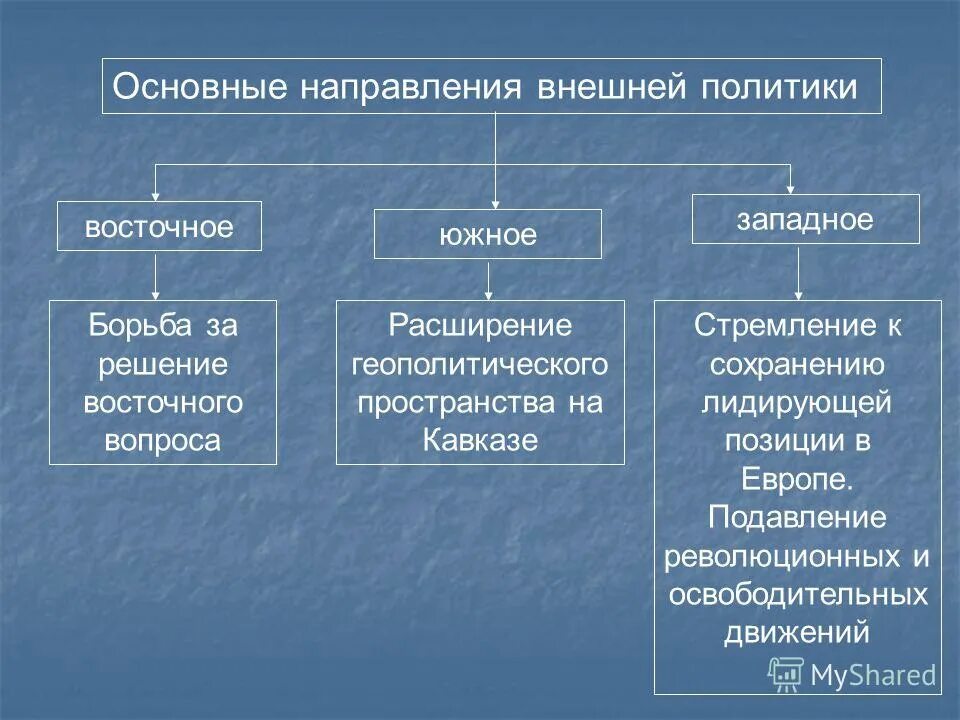 Основные направления внешней политики

восточное

южное

западное

Борьба за решение восточного вопроса

Расширение геополитического пространства на Кавказе

Стремление к сохранению лидирующей позиции в Европе. Подавление революционных и освободительных движений

MyShared